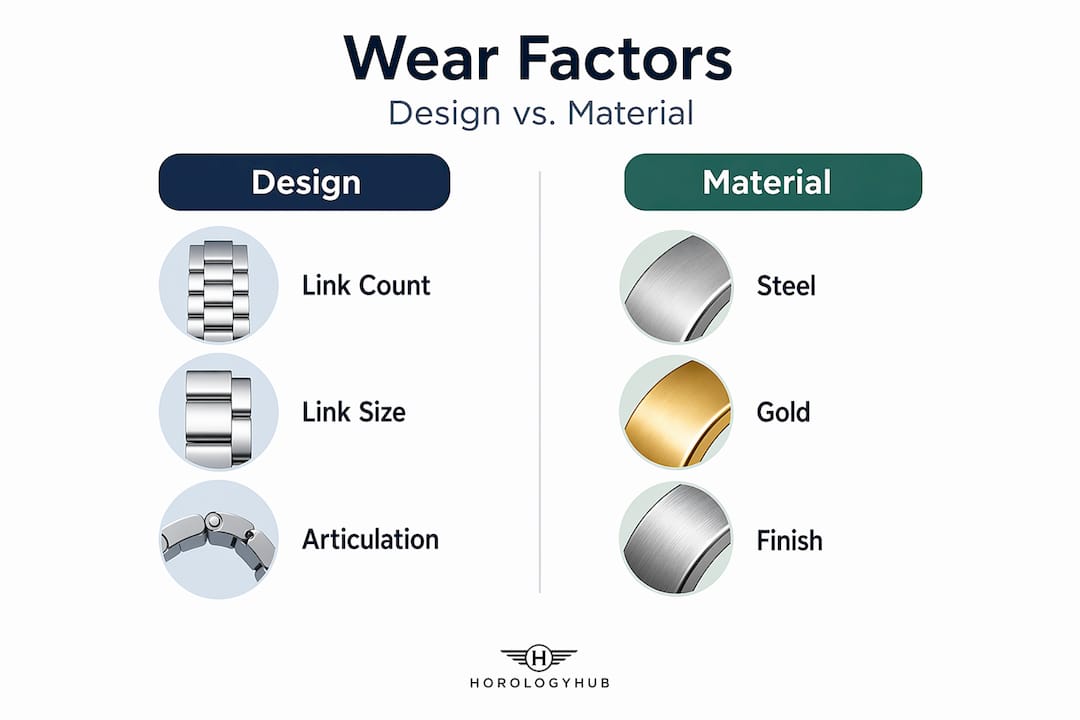 Wear Factors
Design vs. Material

Design

Link Count

Link Size

Articulation

Material

Steel

Gold

Finish

H
HOROLOGYHUB